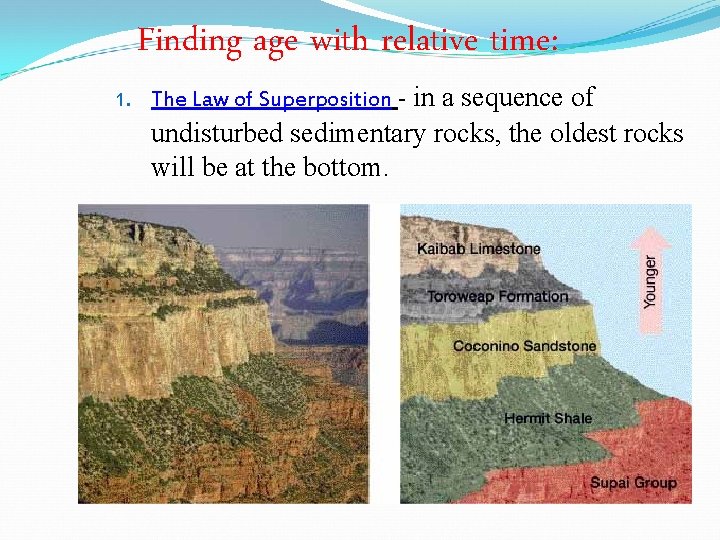 Finding age with relative time:

1. The Law of Superposition - in a sequence of undisturbed sedimentary rocks, the oldest rocks will be at the bottom.

Kaibab Limestone

Toroweap Formation

Coconino Sandstone

Hermit Shale

Supai Group

Younger